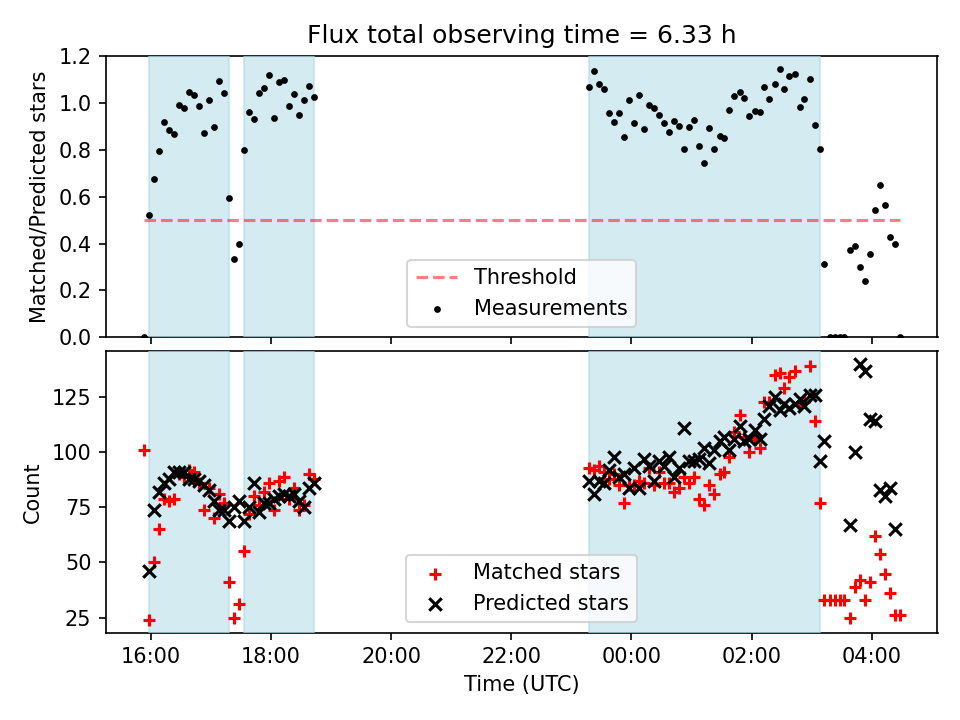 Flux total observing time = 6.33 h

Matched/Predicted stars

1.2
1.0
0.8
0.6
0.4
0.2
0.0

Threshold
Measurements

Count

125
100
75
50
25

Matched stars
Predicted stars

16:00
18:00
20:00
22:00
00:00
02:00
04:00

Time (UTC)